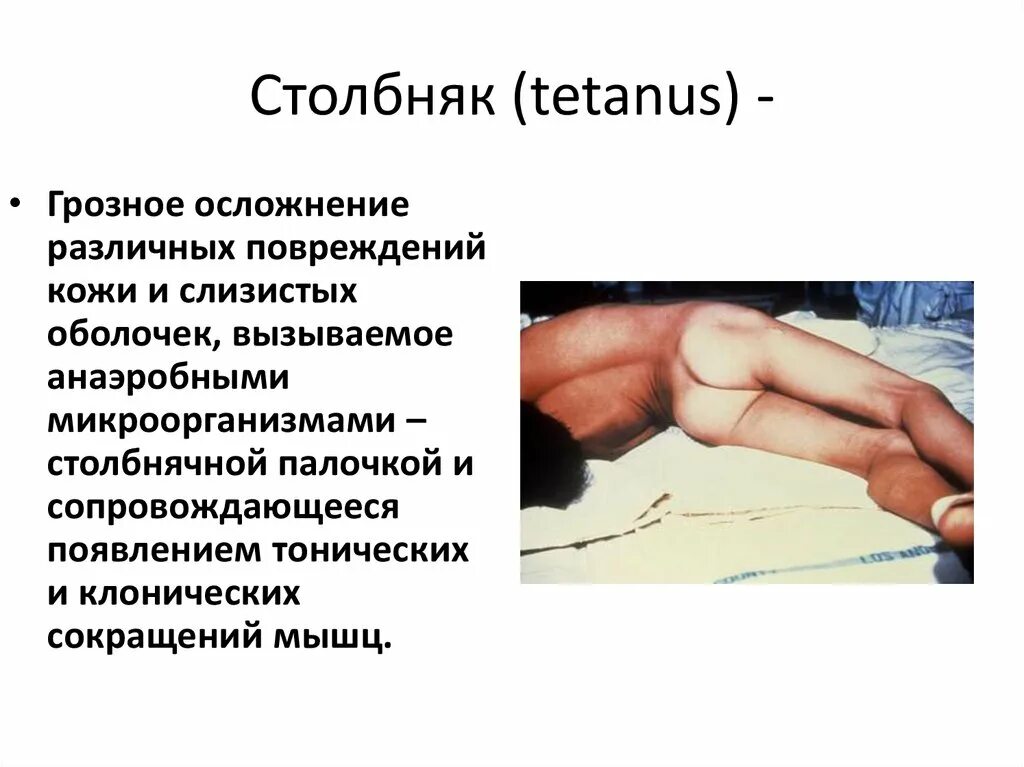 Столбняк (tetanus) -

• Грозное осложнение различных повреждений кожи и слизистых оболочек, вызываемое анаэробными микроорганизмами – столбнячной палочкой и сопровождающееся появлением тонических и клонических сокращений мышц.